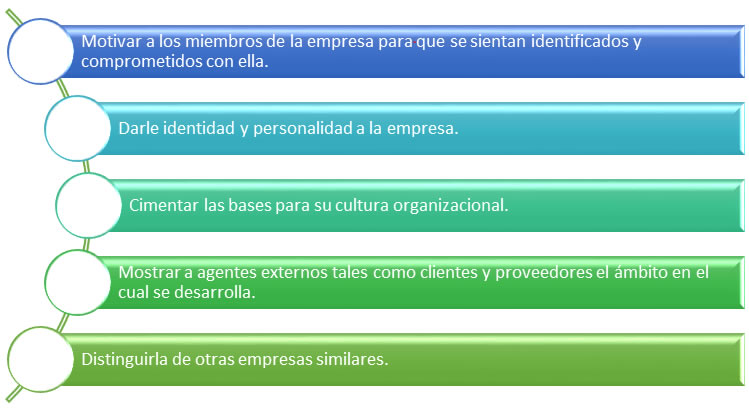 Motivar a los miembros de la empresa para que se sientan identificados y comprometidos con ella.

Darle identidad y personalidad a la empresa.

Cimentar las bases para su cultura organizacional.

Mostrar a agentes externos tales como clientes y proveedores el ámbito en el cual se desarrolla.

Distinguirla de otras empresas similares.